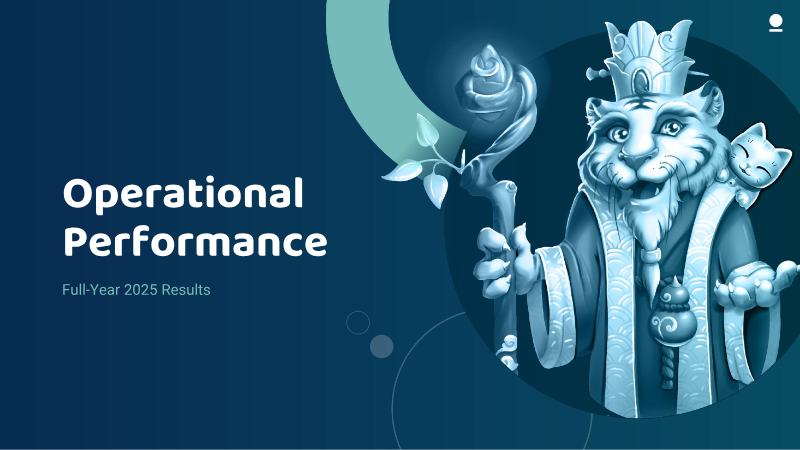 Operational Performance

Full-Year 2025 Results